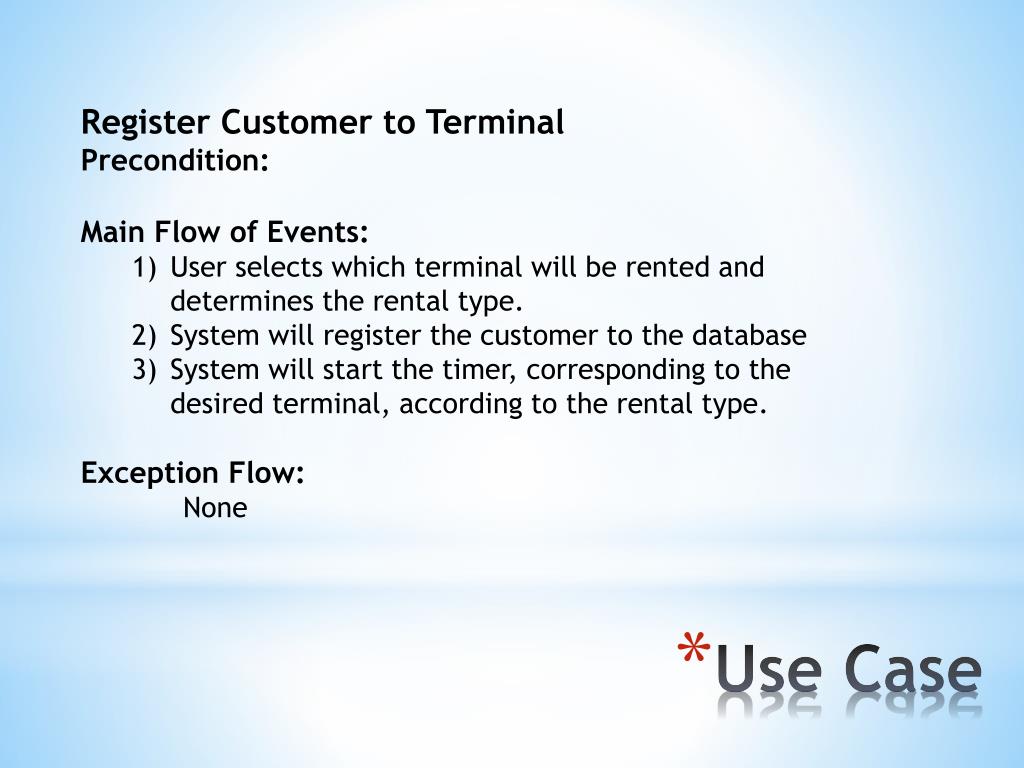 Register Customer to Terminal
Precondition:

Main Flow of Events:
1) User selects which terminal will be rented and determines the rental type.
2) System will register the customer to the database
3) System will start the timer, corresponding to the desired terminal, according to the rental type.

Exception Flow:
None

*Use Case